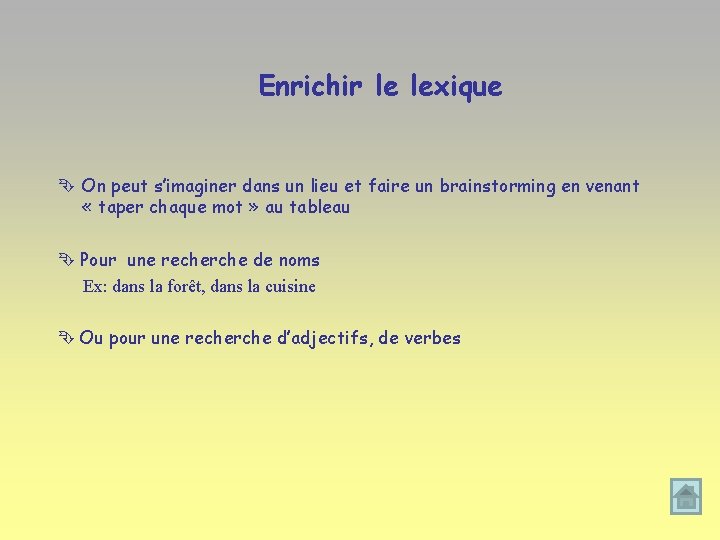 Enrichir le lexique

On peut s'imaginer dans un lieu et faire un brainstorming en venant « taper chaque mot » au tableau

Pour une recherche de noms
Ex: dans la forêt, dans la cuisine

Ou pour une recherche d'adjectifs, de verbes